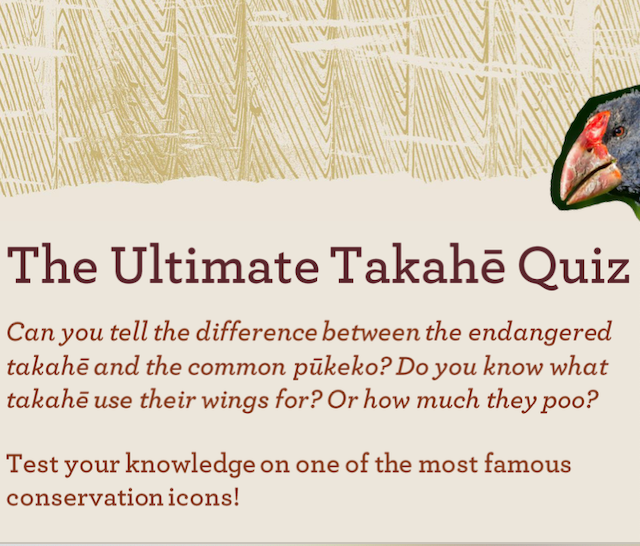 The Ultimate Takahē Quiz

Can you tell the difference between the endangered takahē and the common pūkeko? Do you know what takahē use their wings for? Or how much they poo?

Test your knowledge on one of the most famous conservation icons!